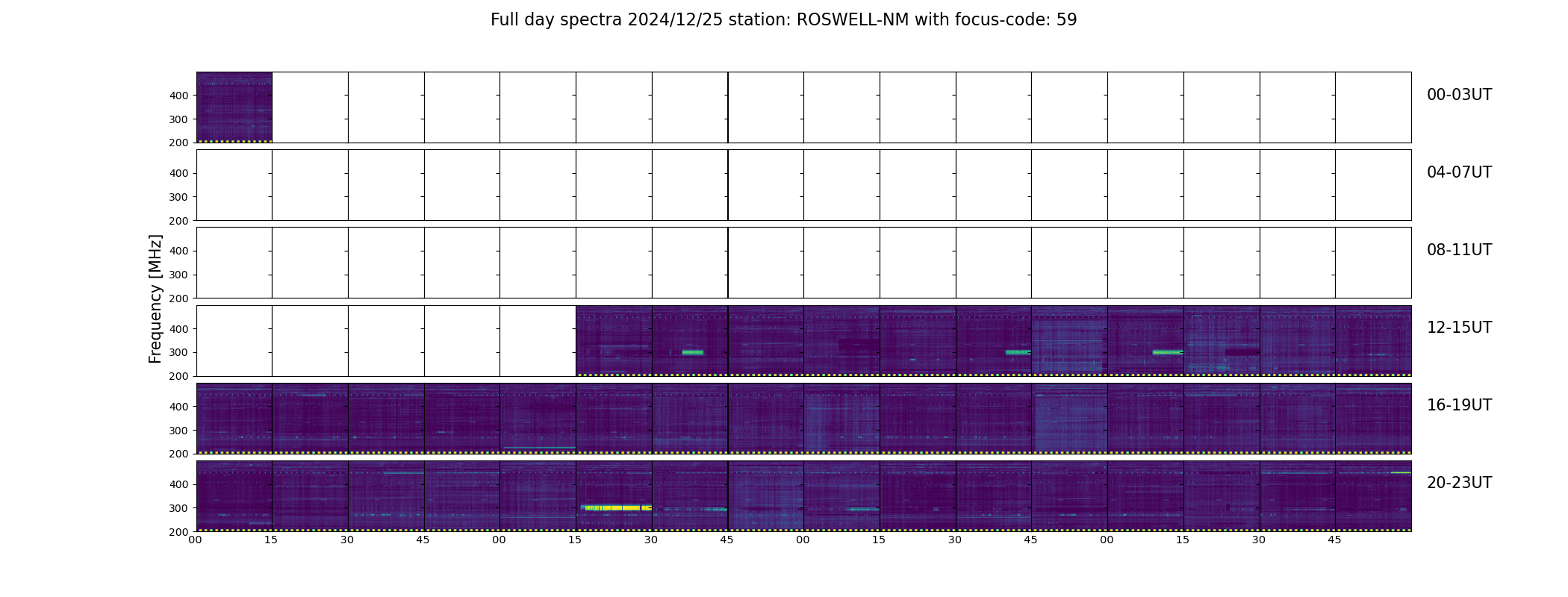 Full day spectra 2024/12/25 station: ROSWELL-NM with focus-code: 59

Frequency [MHz]

400
300
200
00-03UT

400
300
200
04-07UT

400
300
200
08-11UT

400
300
200
12-15UT

400
300
200
16-19UT

400
300
200
20-23UT

00 15 30 45 00 15 30 45 00 15 30 45 00 15 30 45